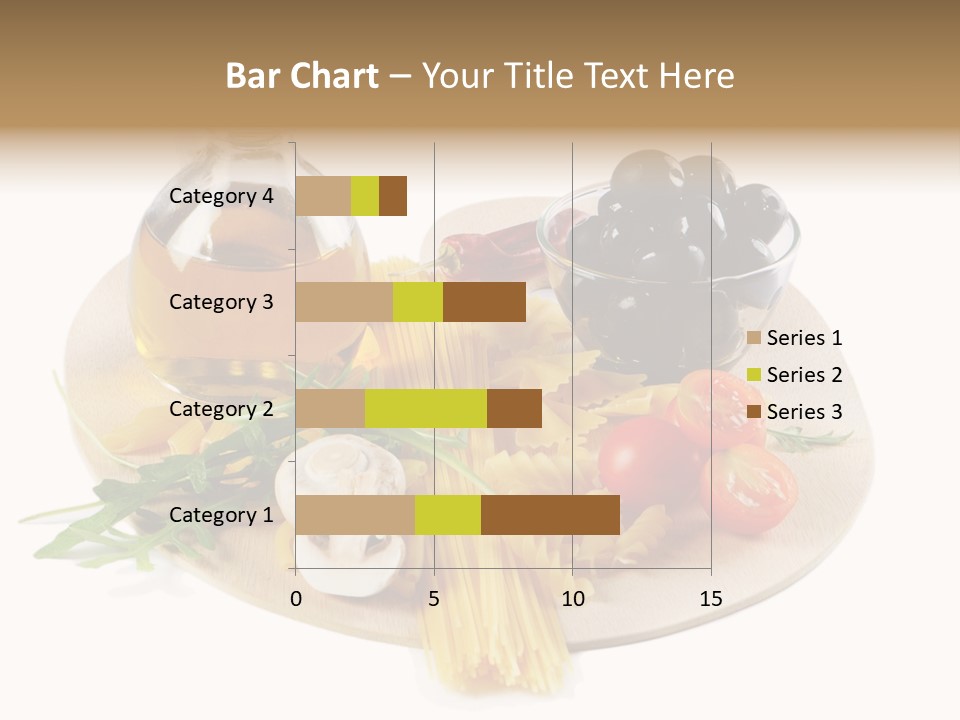 Bar Chart – Your Title Text Here

Category 4
Category 3
Category 2
Category 1

0 5 10 15

Series 1
Series 2
Series 3